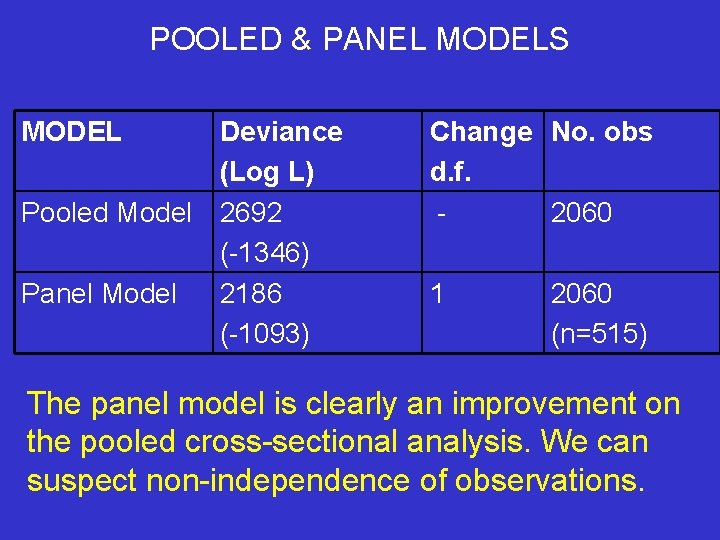 POOLED & PANEL MODELS

| MODEL | Deviance (Log L) | Change d.f. | No. obs |
|---|---|---|---|
| Pooled Model | 2692 (-1346) | - | 2060 |
| Panel Model | 2186 (-1093) | 1 | 2060 (n=515) |

The panel model is clearly an improvement on the pooled cross-sectional analysis. We can suspect non-independence of observations.